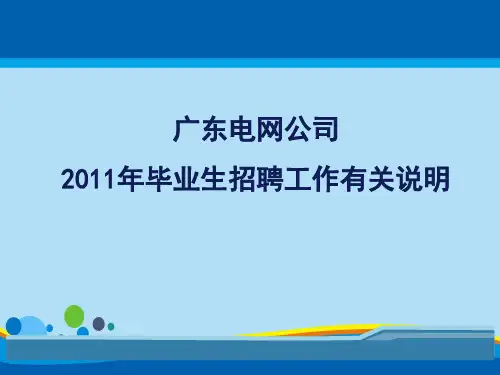 广东电网公司
2011年毕业生招聘工作有关说明